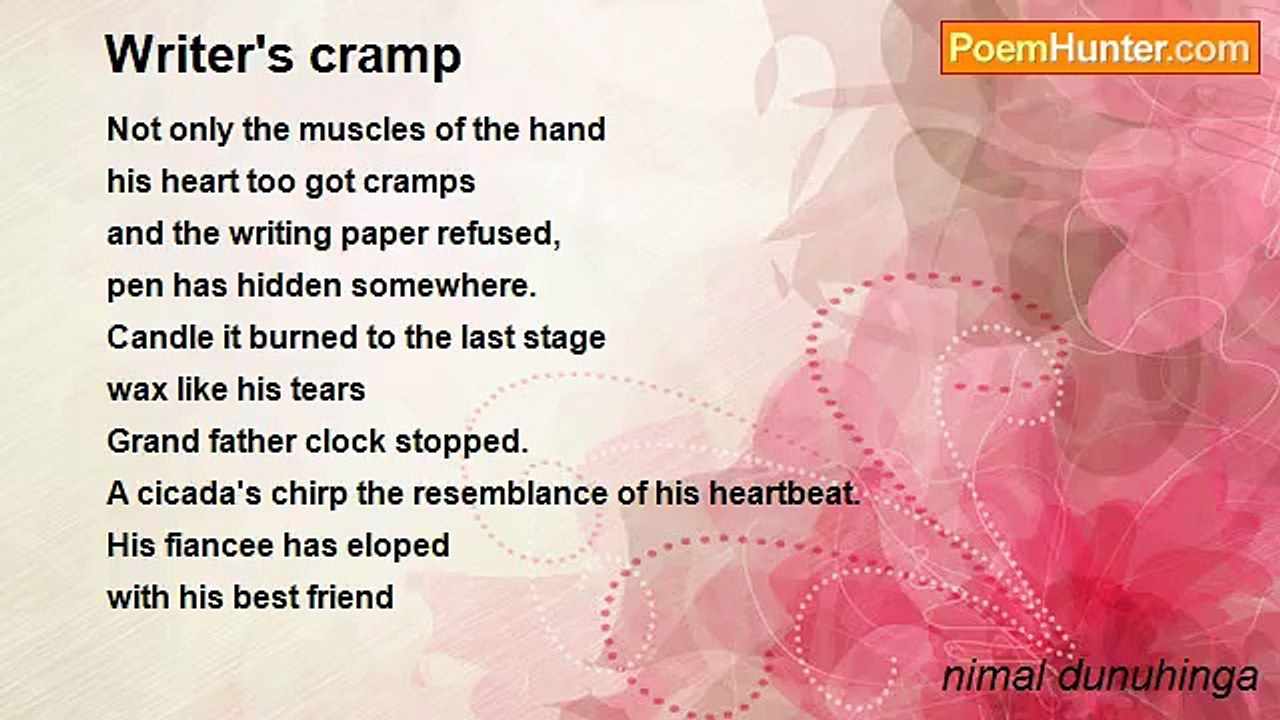 Writer's cramp

PoemHunter.com

Not only the muscles of the hand
his heart too got cramps
and the writing paper refused,
pen has hidden somewhere.
Candle it burned to the last stage
wax like his tears
Grand father clock stopped.
A cicada's chirp the resemblance of his heartbeat.
His fiancee has eloped
with his best friend

nimal dunuhinga